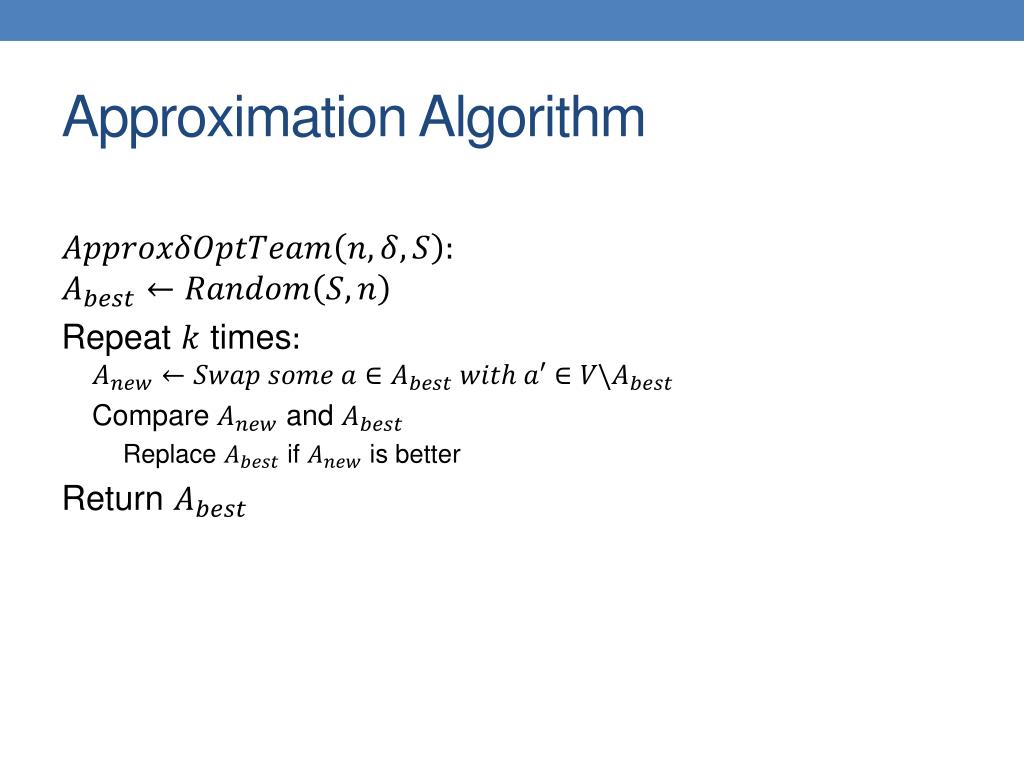 Approximation Algorithm

$Approx\delta OptTeam(n, \delta, S)$:
$A_{best} \leftarrow Random(S, n)$

Repeat $k$ times:

$A_{new} \leftarrow Swap\ some\ a \in A_{best}\ with\ a' \in V \backslash A_{best}$

Compare $A_{new}$ and $A_{best}$

Replace $A_{best}$ if $A_{new}$ is better

Return $A_{best}$